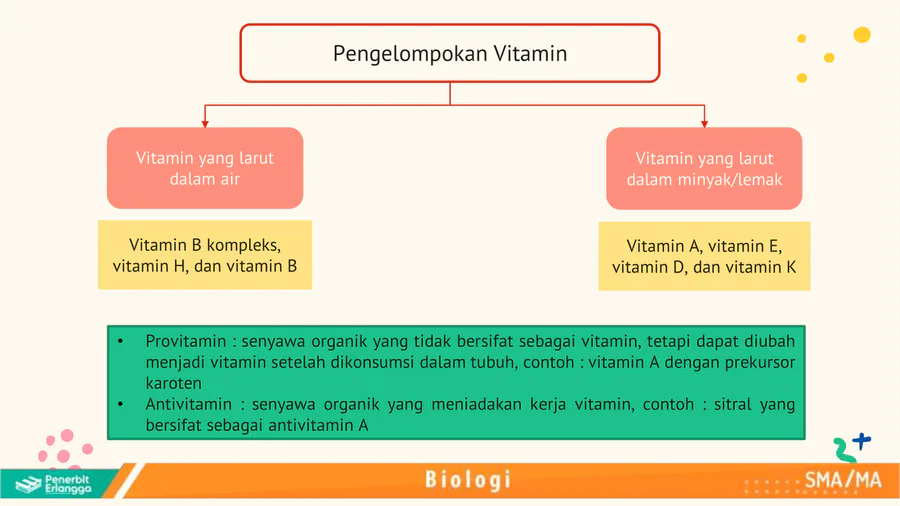 Pengelompokan Vitamin

Vitamin yang larut dalam air

Vitamin B kompleks, vitamin H, dan vitamin B

Vitamin yang larut dalam minyak/lemak

Vitamin A, vitamin E, vitamin D, dan vitamin K

• Provitamin : senyawa organik yang tidak bersifat sebagai vitamin, tetapi dapat diubah menjadi vitamin setelah dikonsumsi dalam tubuh, contoh : vitamin A dengan prekursor karoten
• Antivitamin : senyawa organik yang meniadakan kerja vitamin, contoh : sitral yang bersifat sebagai antivitamin A

Penerbit Erlangga

Biologi

SMA/MA